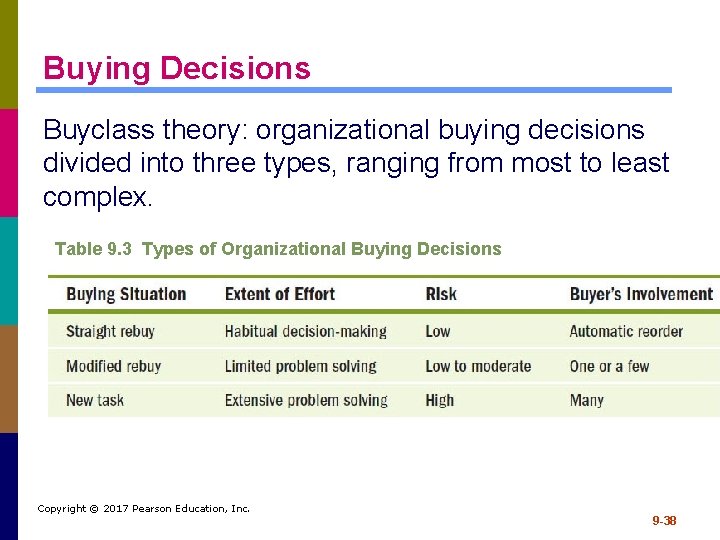 Buying Decisions

Buyclass theory: organizational buying decisions divided into three types, ranging from most to least complex.

Table 9.3 Types of Organizational Buying Decisions

| Buying Situation | Extent of Effort | Risk | Buyer's Involvement |
|---|---|---|---|
| Straight rebuy | Habitual decision-making | Low | Automatic reorder |
| Modified rebuy | Limited problem solving | Low to moderate | One or a few |
| New task | Extensive problem solving | High | Many |

Copyright © 2017 Pearson Education, Inc.

9-38